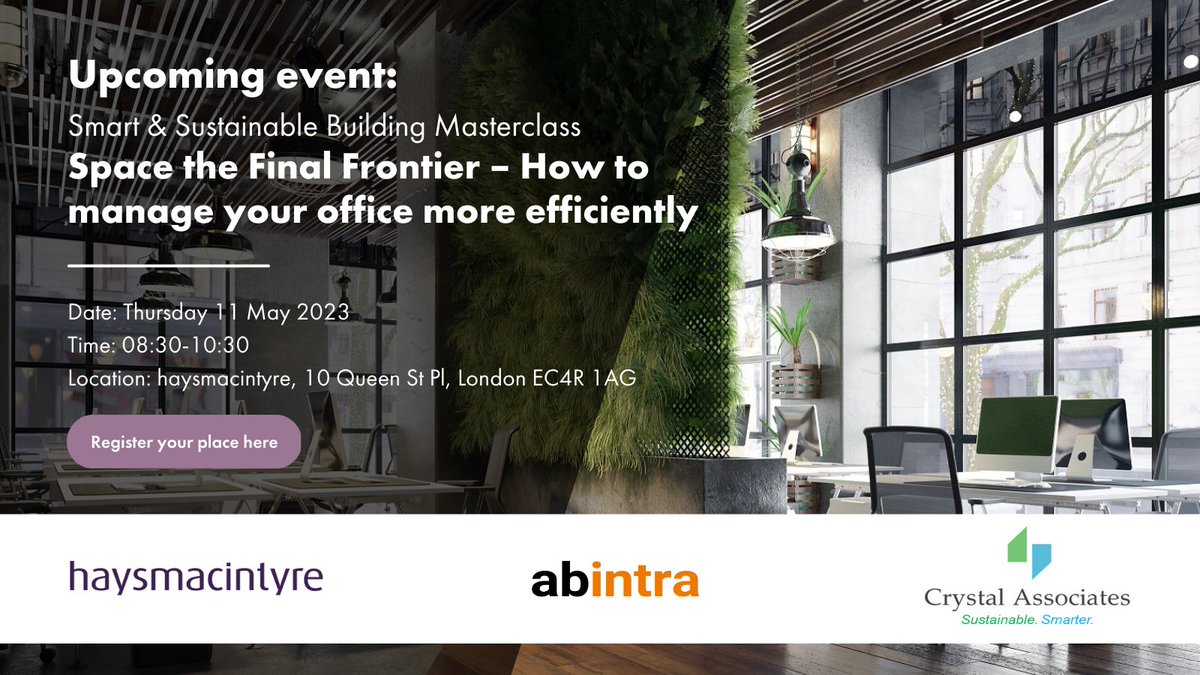 Upcoming event:
Smart & Sustainable Building Masterclass
Space the Final Frontier – How to manage your office more efficiently

Date: Thursday 11 May 2023
Time: 08:30-10:30
Location: haysmacintyre, 10 Queen St Pl, London EC4R 1AG

Register your place here

haysmacintyre

abintra

Crystal Associates
Sustainable. Smarter.